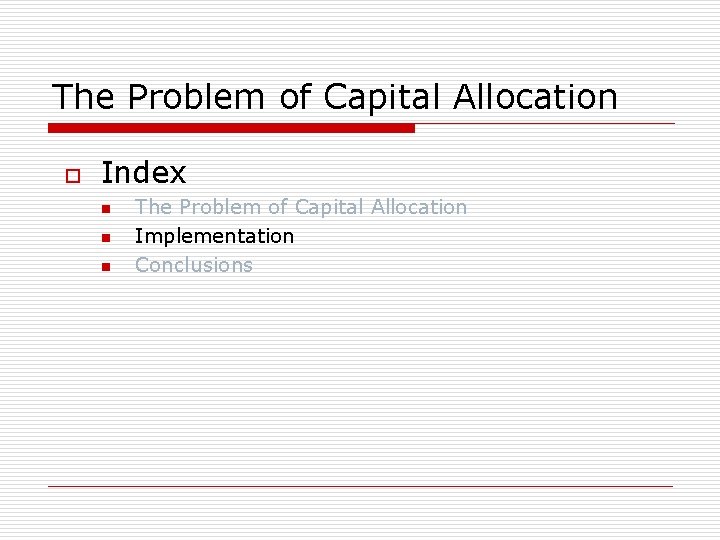 The Problem of Capital Allocation

Index

The Problem of Capital Allocation

Implementation

Conclusions